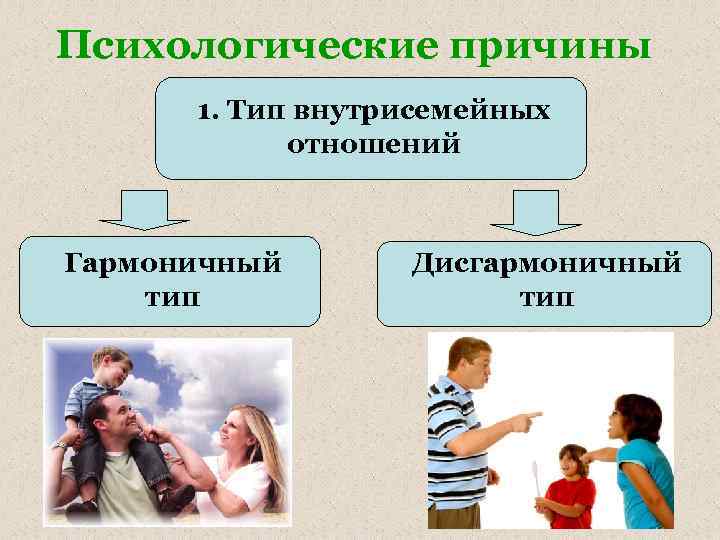 Психологические причины

1. Тип внутрисемейных отношений

Гармоничный тип

Дисгармоничный тип